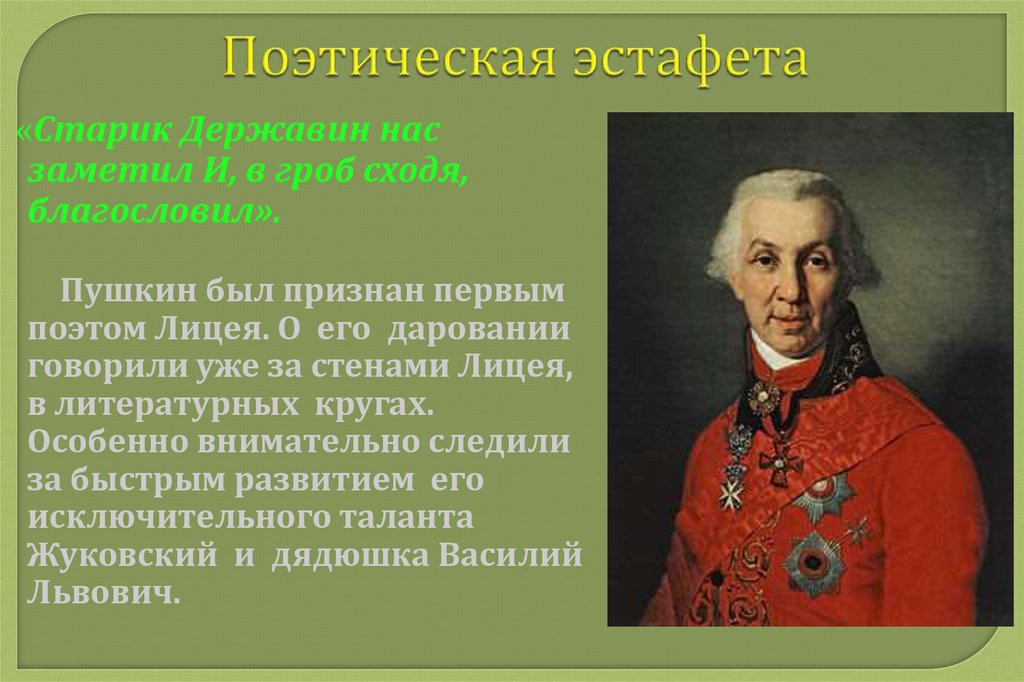 Поэтическая эстафета

«Старик Державин нас заметил И, в гроб сходя, благословил».

Пушкин был признан первым поэтом Лицея. О его даровании говорили уже за стенами Лицея, в литературных кругах. Особенно внимательно следили за быстрым развитием его исключительного таланта Жуковский и дядюшка Василий Львович.